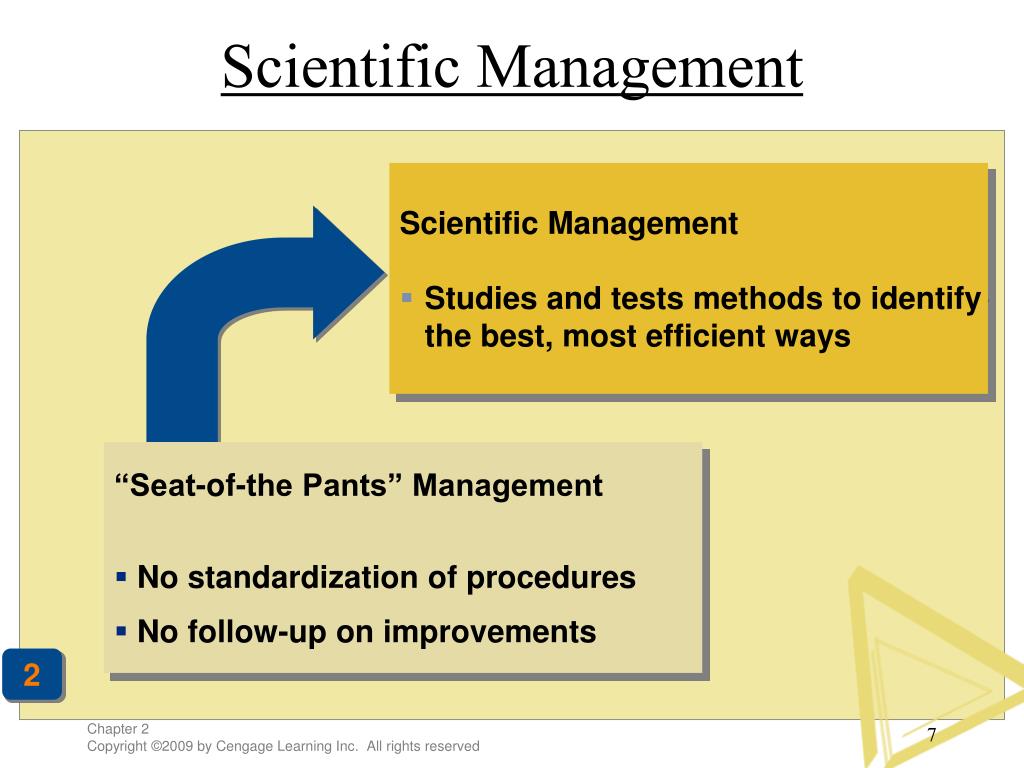 Scientific Management

Scientific Management

▪ Studies and tests methods to identify the best, most efficient ways

“Seat-of-the Pants” Management

▪ No standardization of procedures
▪ No follow-up on improvements

2

Chapter 2
Copyright ©2009 by Cengage Learning Inc. All rights reserved

7